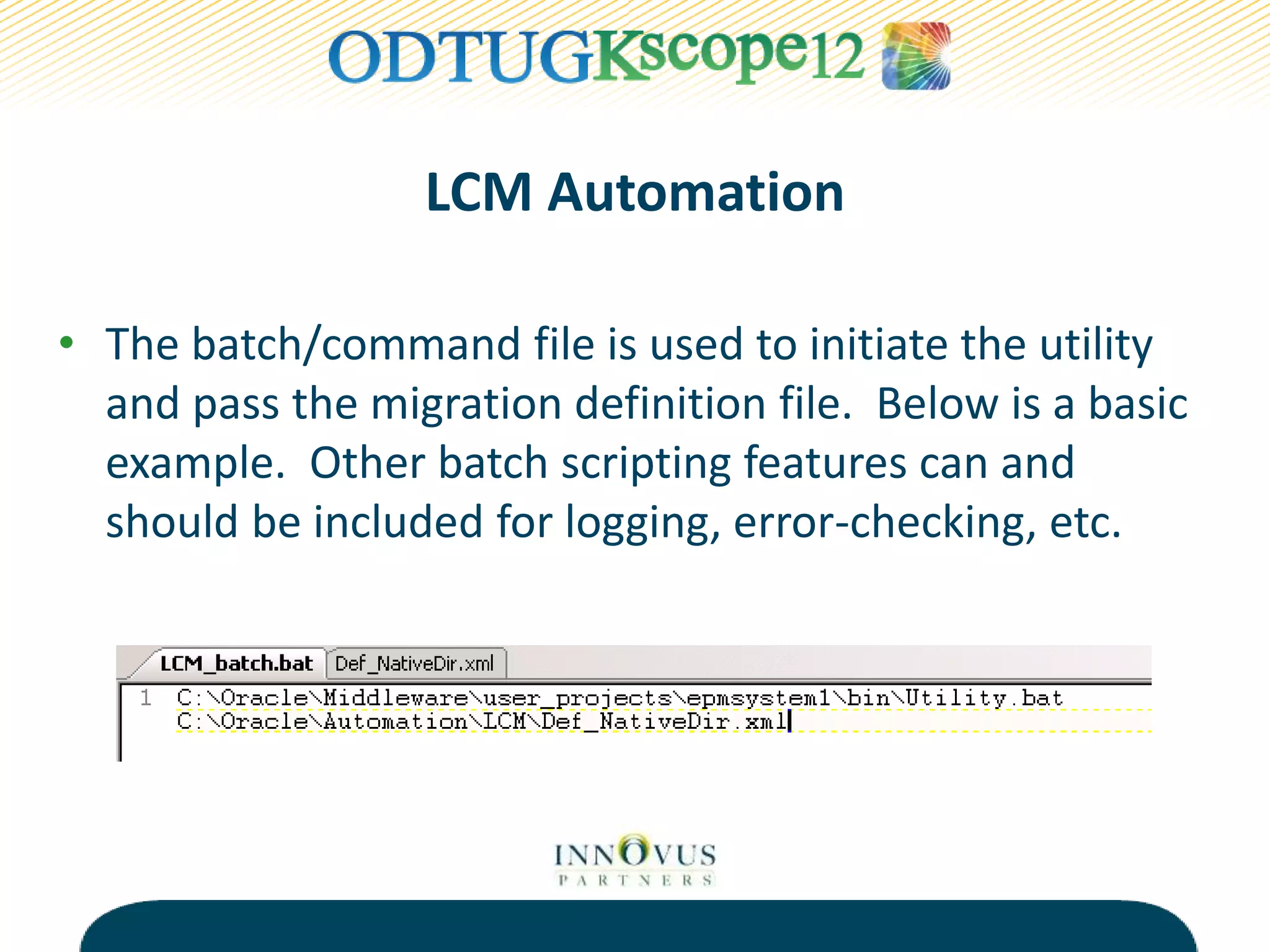 ODTUGKscope12

LCM Automation

• The batch/command file is used to initiate the utility and pass the migration definition file. Below is a basic example. Other batch scripting features can and should be included for logging, error-checking, etc.

LCM_batch.bat Def_NativeDir.xml

1 C:\Oracle\Middleware\user_projects\epmsystem1\bin\Utility.bat C:\Oracle\Automation\LCM\Def_NativeDir.xml

INNOVUS PARTNERS